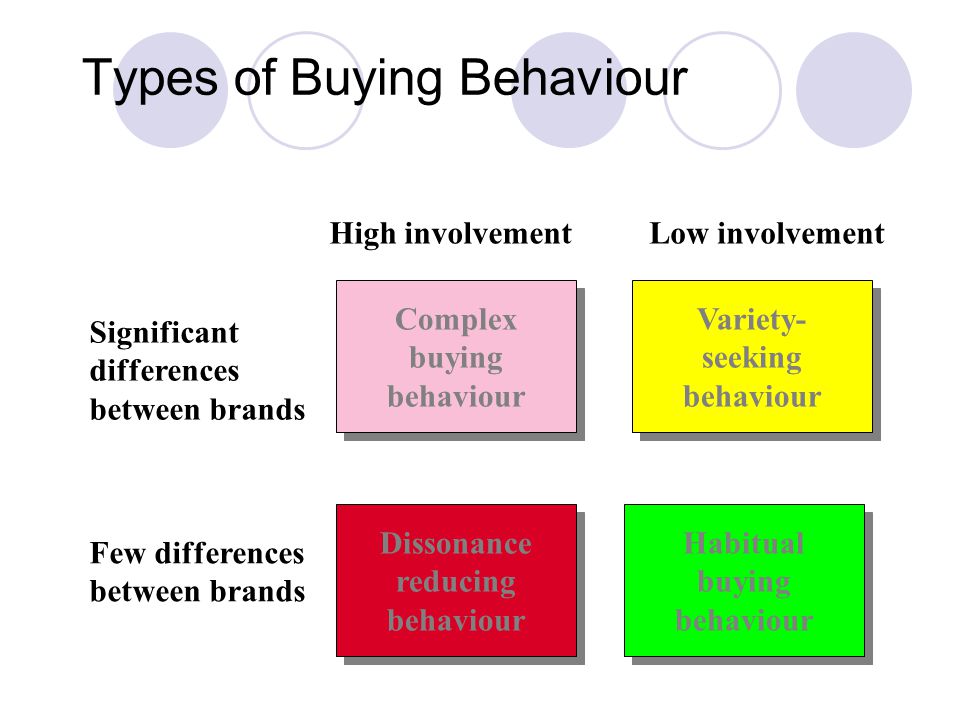 Types of Buying Behaviour

| | High involvement | Low involvement |
|---|---|---|
| Significant differences between brands | Complex buying behaviour | Variety-seeking behaviour |
| Few differences between brands | Dissonance reducing behaviour | Habitual buying behaviour |